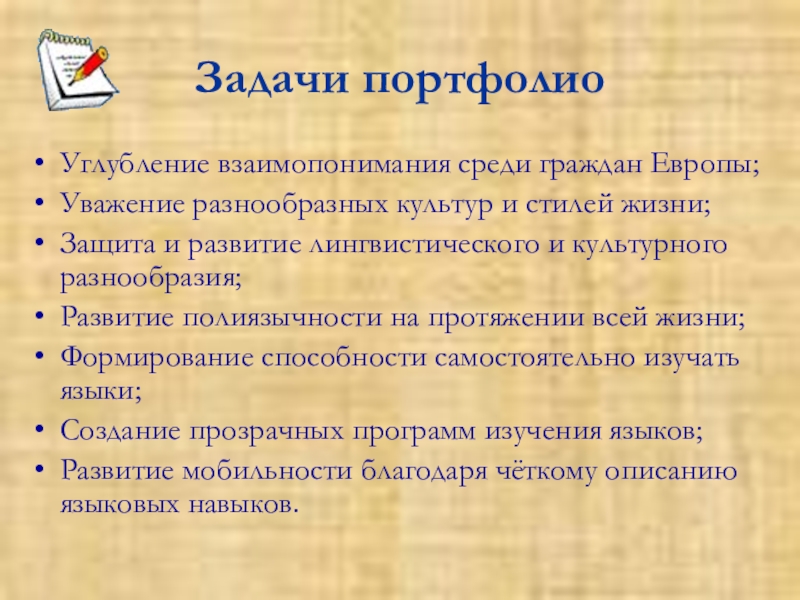 Задачи портфолио

• Углубление взаимопонимания среди граждан Европы;
• Уважение разнообразных культур и стилей жизни;
• Защита и развитие лингвистического и культурного разнообразия;
• Развитие полиязычности на протяжении всей жизни;
• Формирование способности самостоятельно изучать языки;
• Создание прозрачных программ изучения языков;
• Развитие мобильности благодаря чёткому описанию языковых навыков.